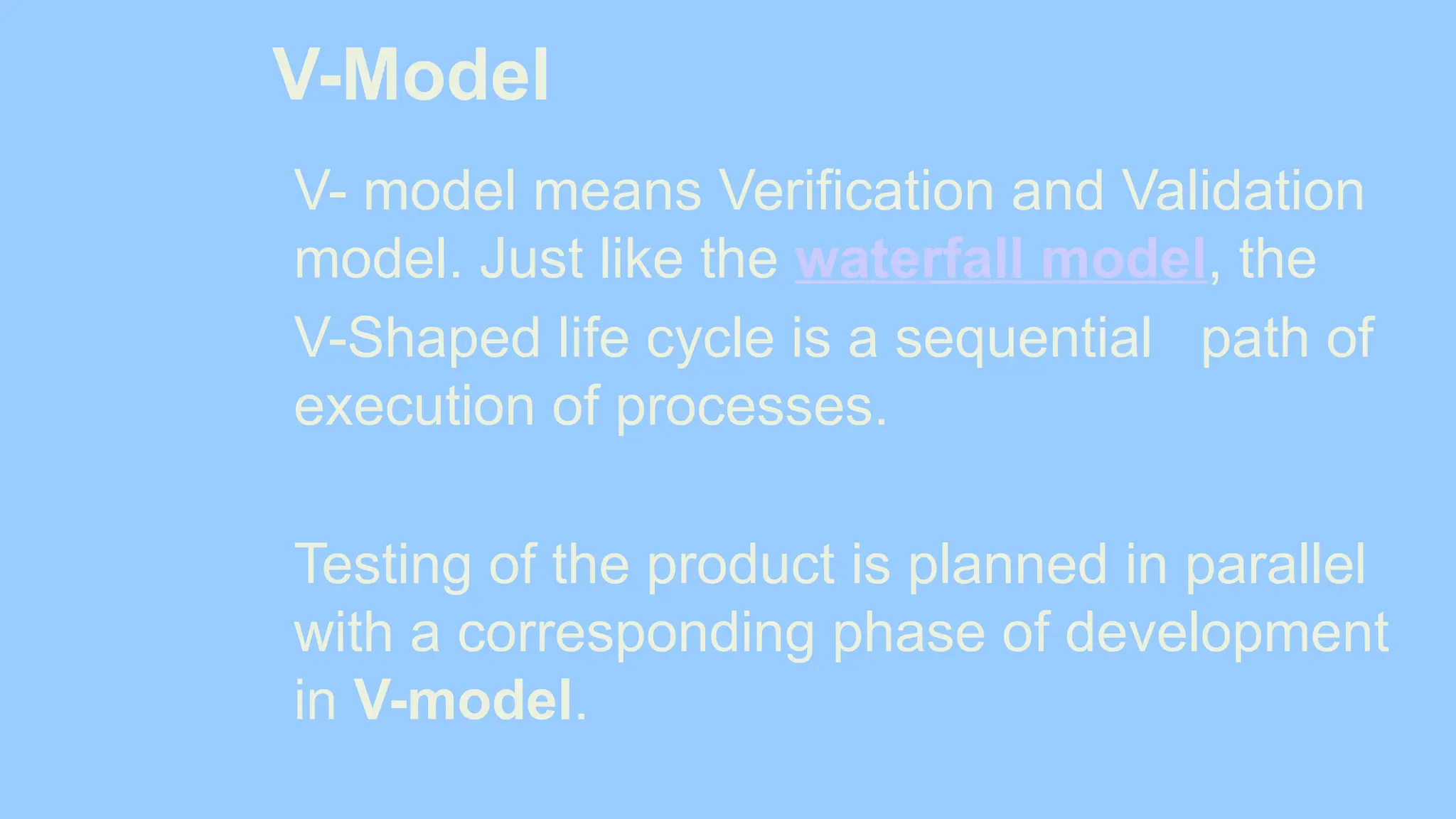 V-Model

V- model means Verification and Validation model. Just like the waterfall model, the V-Shaped life cycle is a sequential path of execution of processes.

Testing of the product is planned in parallel with a corresponding phase of development in V-model.